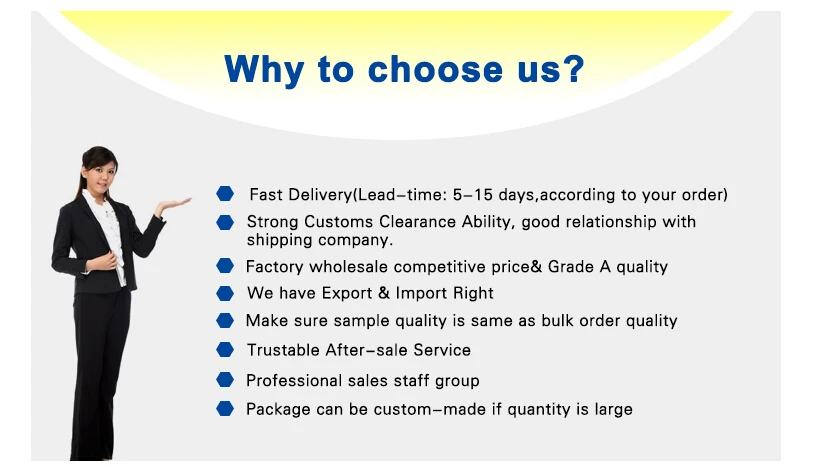 Why to choose us?

Fast Delivery(Lead-time: 5-15 days,according to your order)

Strong Customs Clearance Ability, good relationship with shipping company.

Factory wholesale competitive price& Grade A quality

We have Export & Import Right

Make sure sample quality is same as bulk order quality

Trustable After-sale Service

Professional sales staff group

Package can be custom-made if quantity is large